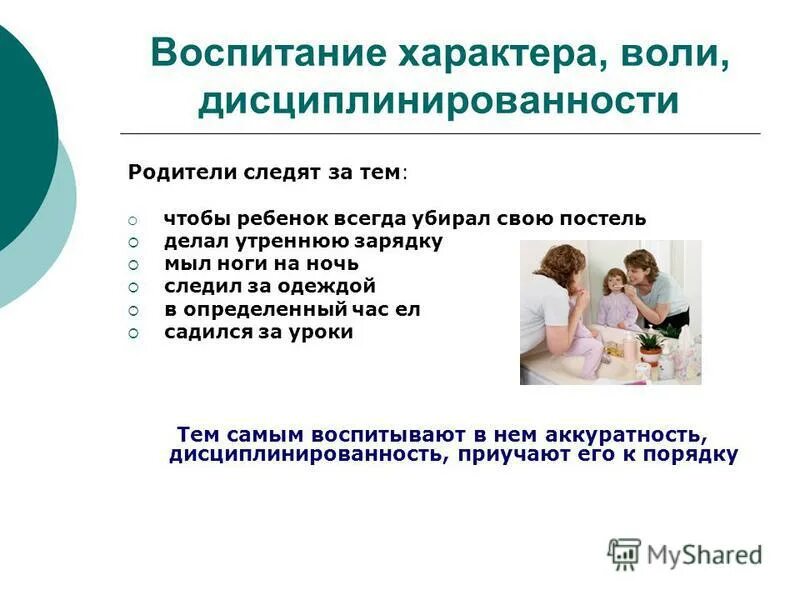 Воспитание характера, воли, дисциплинированности

Родители следят за тем:

чтобы ребенок всегда убирал свою постель
делал утреннюю зарядку
мыл ноги на ночь
следил за одеждой
в определенный час ел
садился за уроки

Тем самым воспитывают в нем аккуратность, дисциплинированность, приучают его к порядку

MyShared